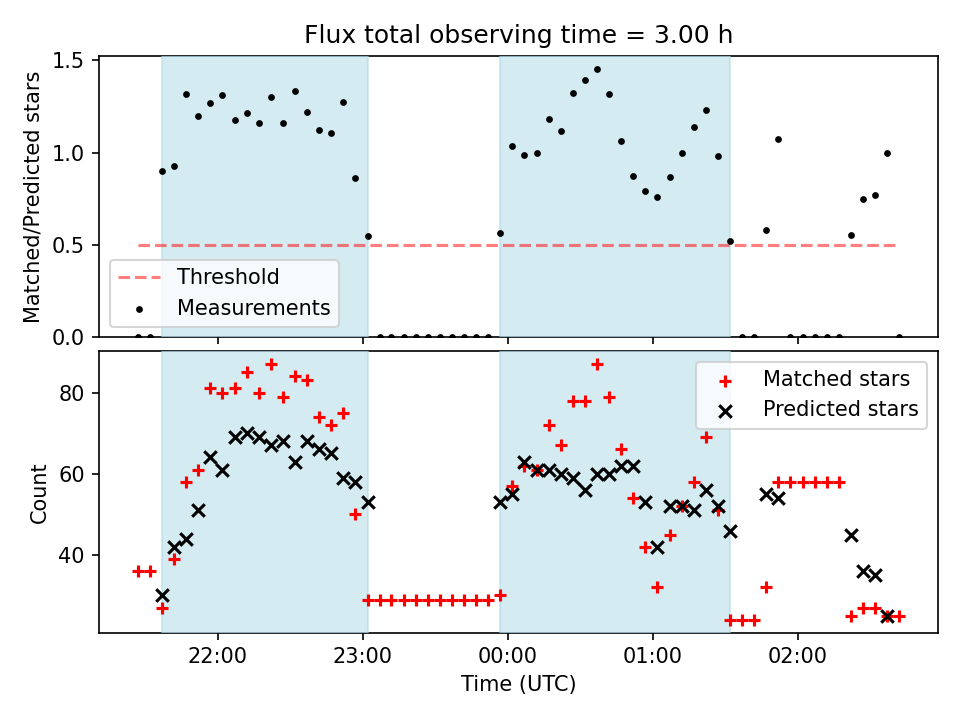 Flux total observing time = 3.00 h

Matched/Predicted stars

1.5
1.0
0.5
0.0

Threshold
Measurements

Count

80
60
40

Matched stars
Predicted stars

22:00
23:00
00:00
01:00
02:00

Time (UTC)